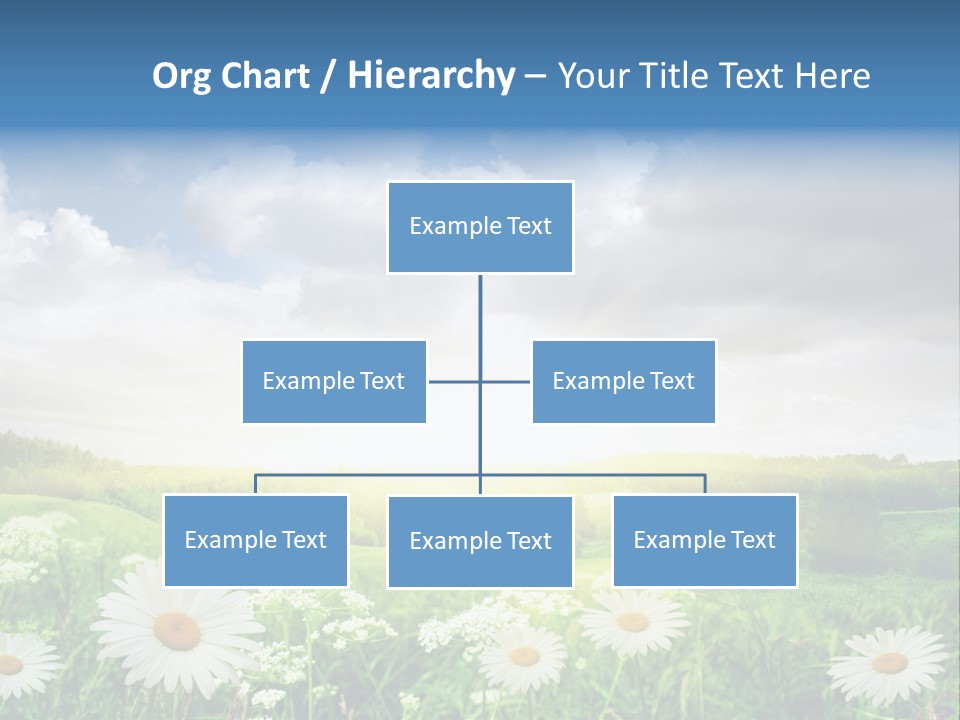 Org Chart / Hierarchy – Your Title Text Here

Example Text

Example Text

Example Text

Example Text

Example Text

Example Text